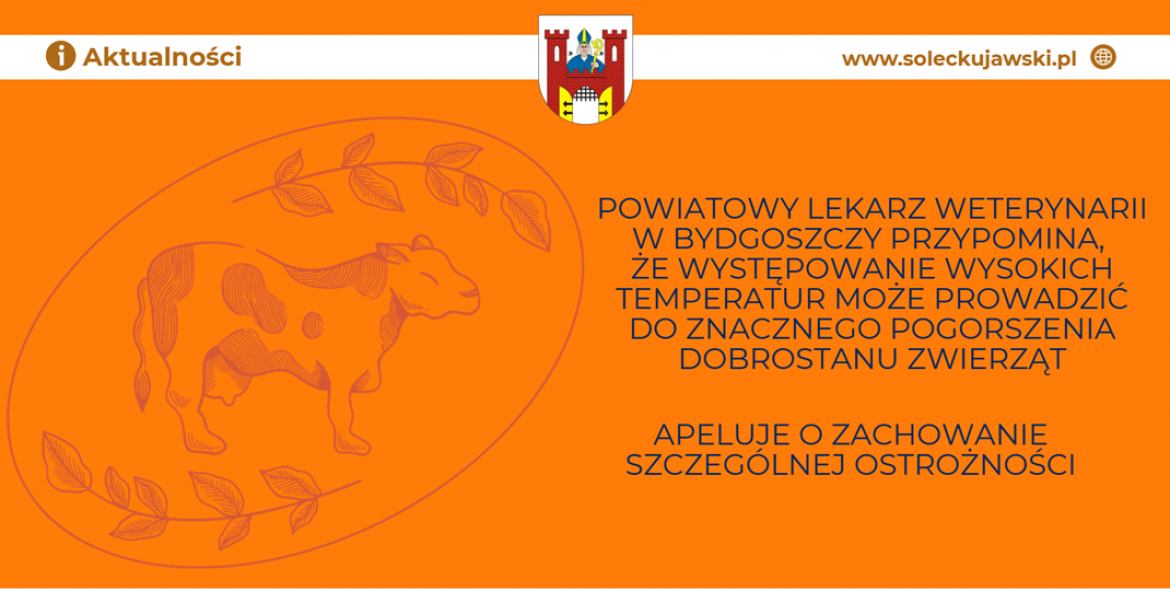 Aktualności

www.soleckujawski.pl

POWIATOWY LEKARZ WETERYNARII W BYDGOSZCZY PRZYPOMINA, ŻE WYSTĘPOWANIE WYSOKICH TEMPERATUR MOŻE PROWADZIĆ DO ZNACZNEGO POGORSZENIA DOBROSTANU ZWIERZĄT

APELUJE O ZACHOWANIE SZCZEGÓLNEJ OSTROŻNOŚCI